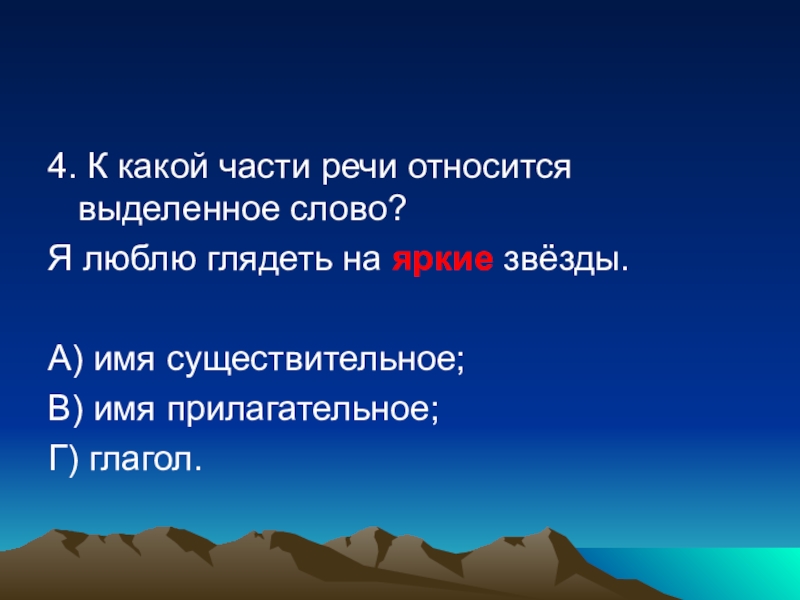 4. К какой части речи относится выделенное слово?

Я люблю глядеть на яркие звёзды.

А) имя существительное;

В) имя прилагательное;

Г) глагол.